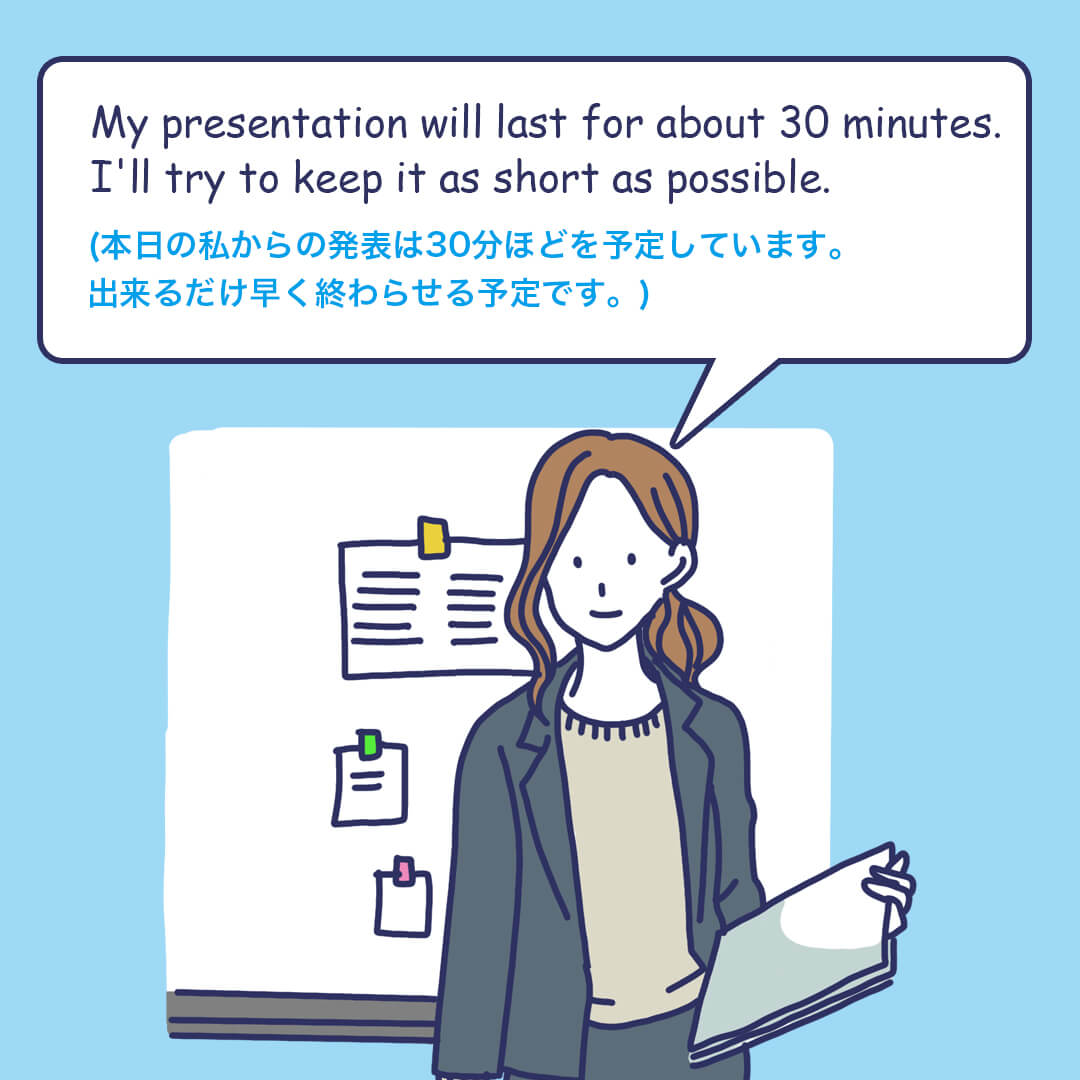 My presentation will last for about 30 minutes. I'll try to keep it as short as possible.

(本日の私からの発表は30分ほどを予定しています。出来るだけ早く終わらせる予定です。)